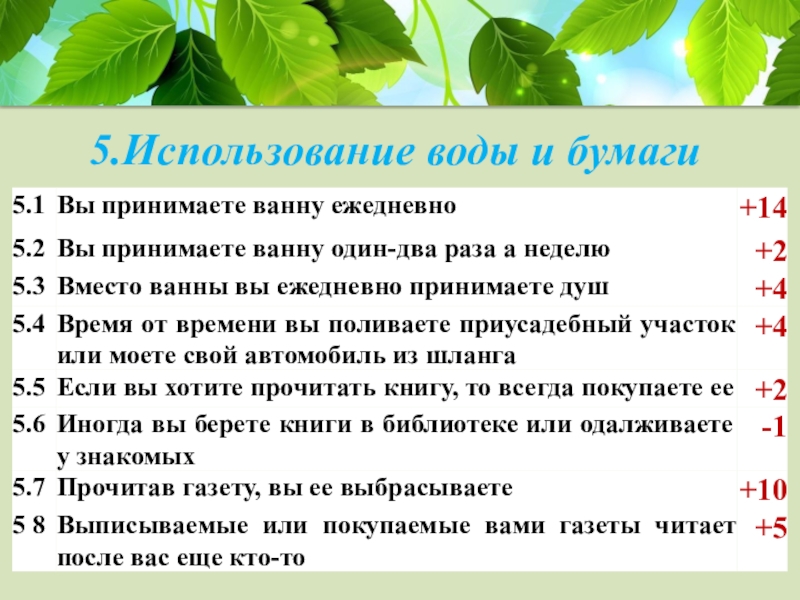 5.Использование воды и бумаги

| 5.1 | Вы принимаете ванну ежедневно | +14 |
|---|---|---|
| 5.2 | Вы принимаете ванну один-два раза а неделю | +2 |
| 5.3 | Вместо ванны вы ежедневно принимаете душ | +4 |
| 5.4 | Время от времени вы поливаете приусадебный участок или моете свой автомобиль из шланга | +4 |
| 5.5 | Если вы хотите прочитать книгу, то всегда покупаете ее | +2 |
| 5.6 | Иногда вы берете книги в библиотеке или одалживаете у знакомых | -1 |
| 5.7 | Прочитав газету, вы ее выбрасываете | +10 |
| 5 8 | Выписываемые или покупаемые вами газеты читает после вас еще кто-то | +5 |